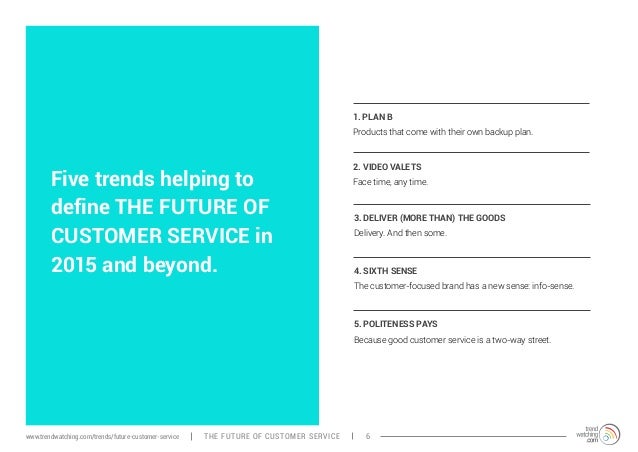 Five trends helping to define THE FUTURE OF CUSTOMER SERVICE in 2015 and beyond.

1. PLAN B
Products that come with their own backup plan.

2. VIDEO VALETS
Face time, any time.

3. DELIVER (MORE THAN) THE GOODS
Delivery. And then some.

4. SIXTH SENSE
The customer-focused brand has a new sense: info-sense.

5. POLITENESS PAYS
Because good customer service is a two-way street.

www.trendwatching.com/trends/future-customer-service | THE FUTURE OF CUSTOMER SERVICE | 6

trend watching .com